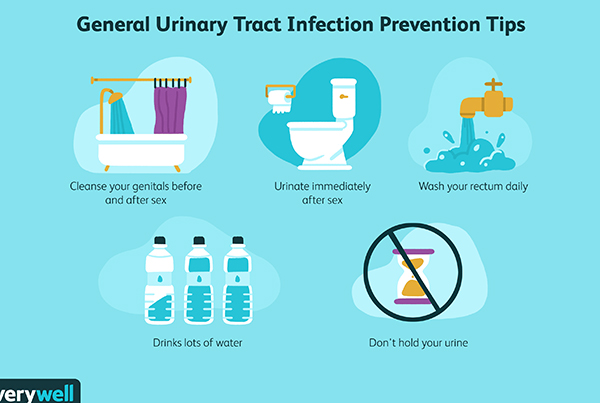 General Urinary Tract Infection Prevention Tips

Cleanse your genitals before and after sex

Urinate immediately after sex

Wash your rectum daily

Drinks lots of water

Don't hold your urine

verywell